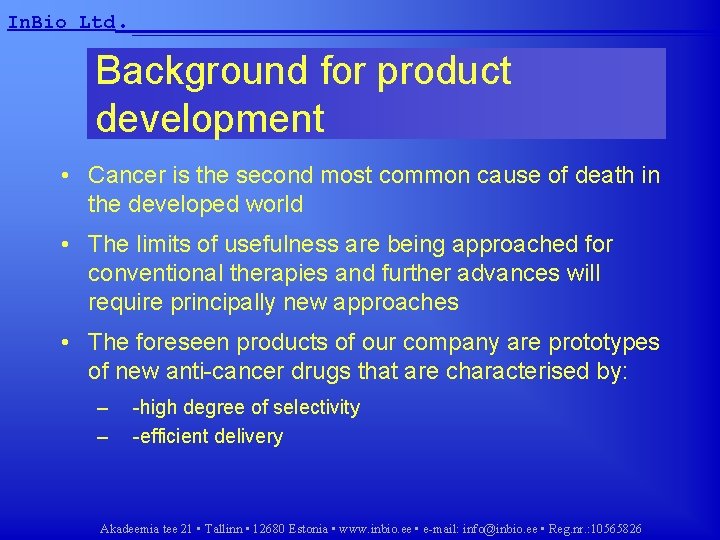 InBio Ltd.

Background for product development

• Cancer is the second most common cause of death in the developed world

• The limits of usefulness are being approached for conventional therapies and further advances will require principally new approaches

• The foreseen products of our company are prototypes of new anti-cancer drugs that are characterised by:

– -high degree of selectivity

– -efficient delivery

Akadeemia tee 21 ▪ Tallinn ▪ 12680 Estonia ▪ www.inbio.ee ▪ e-mail: info@inbio.ee ▪ Reg.nr.:10565826